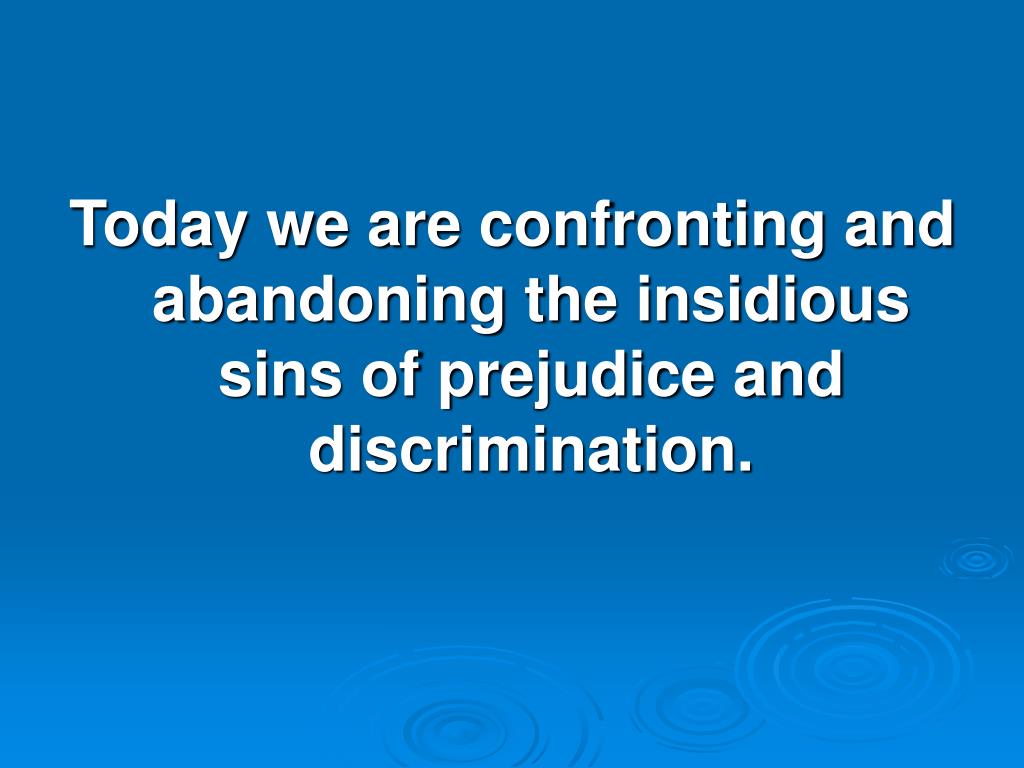 Today we are confronting and abandoning the insidious sins of prejudice and discrimination.